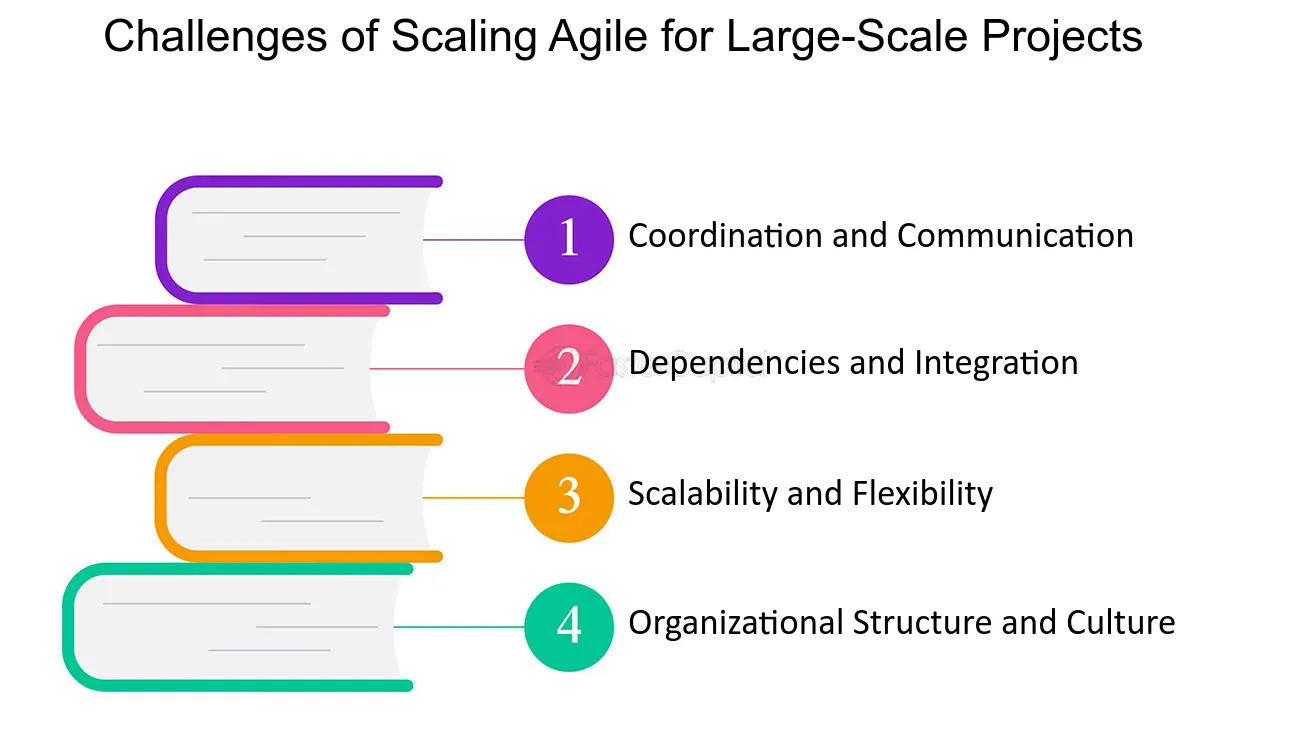 Challenges of Scaling Agile for Large-Scale Projects

1 Coordination and Communication

2 Dependencies and Integration

3 Scalability and Flexibility

4 Organizational Structure and Culture